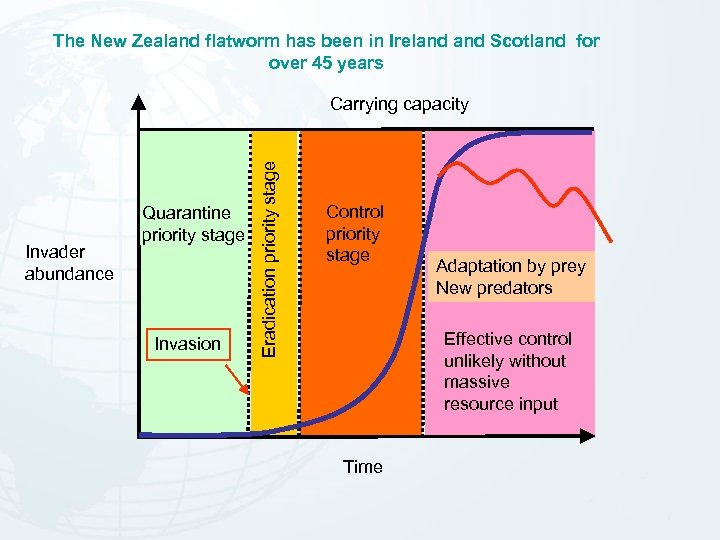 The New Zealand flatworm has been in Ireland and Scotland for over 45 years

Carrying capacity

Invader abundance

Quarantine priority stage

Eradication priority stage

Control priority stage

Adaptation by prey
New predators

Invasion

Effective control unlikely without massive resource input

Time